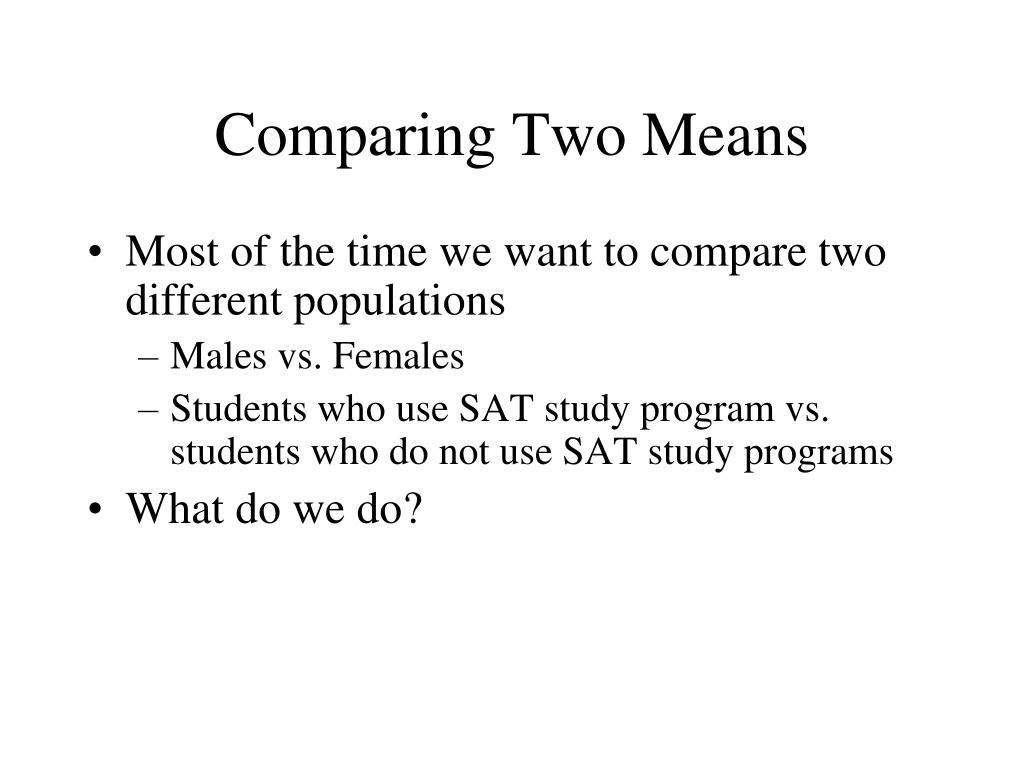 Comparing Two Means

• Most of the time we want to compare two different populations
– Males vs. Females
– Students who use SAT study program vs. students who do not use SAT study programs
• What do we do?